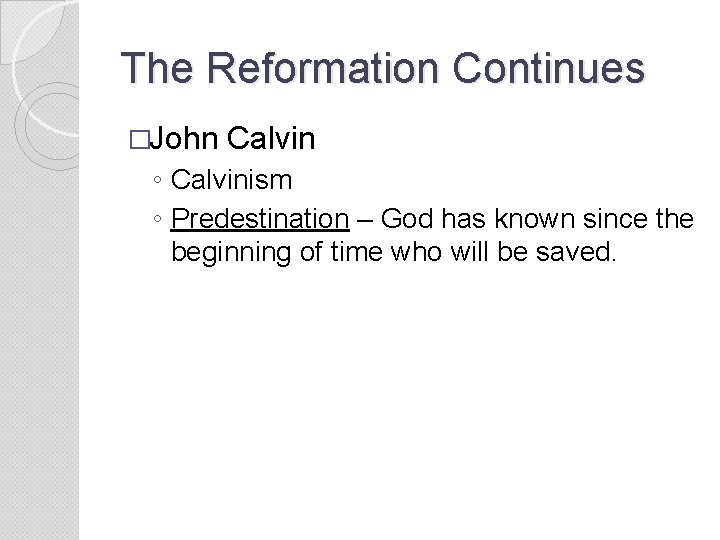 The Reformation Continues

□John Calvin

◦ Calvinism

◦ Predestination – God has known since the beginning of time who will be saved.